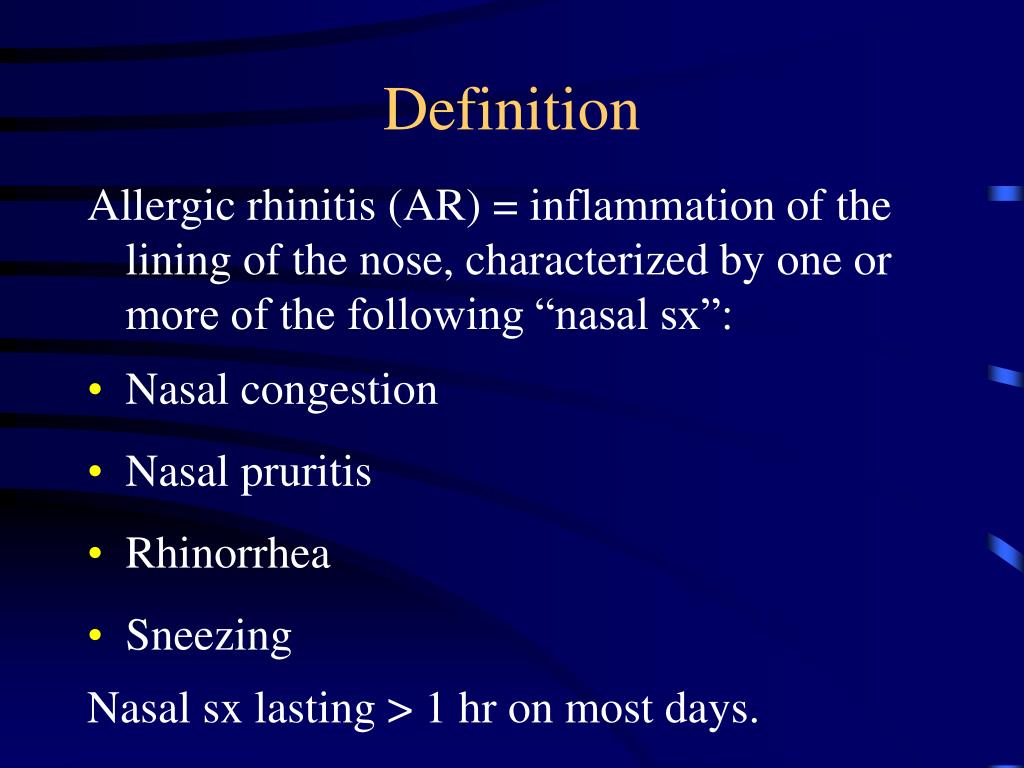 Definition

Allergic rhinitis (AR) = inflammation of the lining of the nose, characterized by one or more of the following “nasal sx”:

• Nasal congestion
• Nasal pruritis
• Rhinorrhea
• Sneezing

Nasal sx lasting > 1 hr on most days.